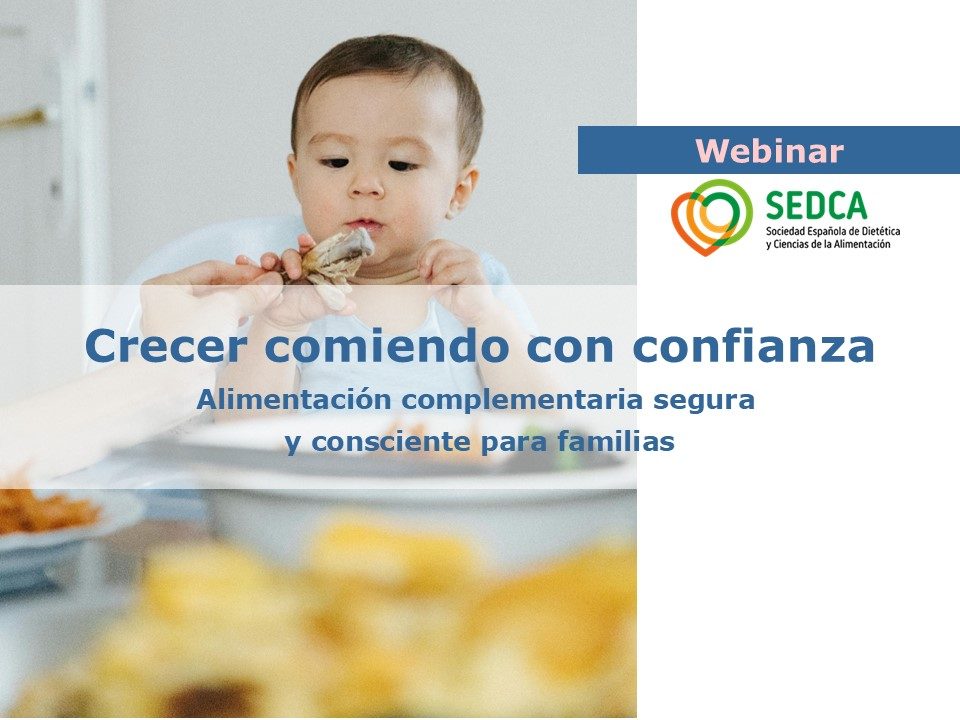 Webinar

SEDCA
Sociedad Española de Dietética y Ciencias de la Alimentación

Crecer comiendo con confianza
Alimentación complementaria segura y consciente para familias